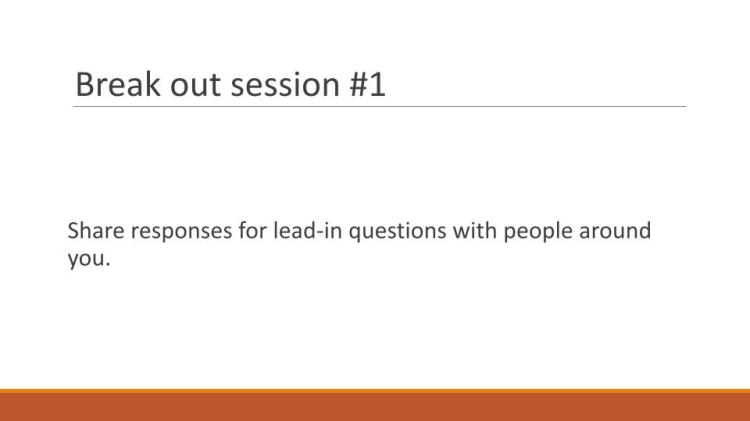 Break out session #1

Share responses for lead-in questions with people around you.